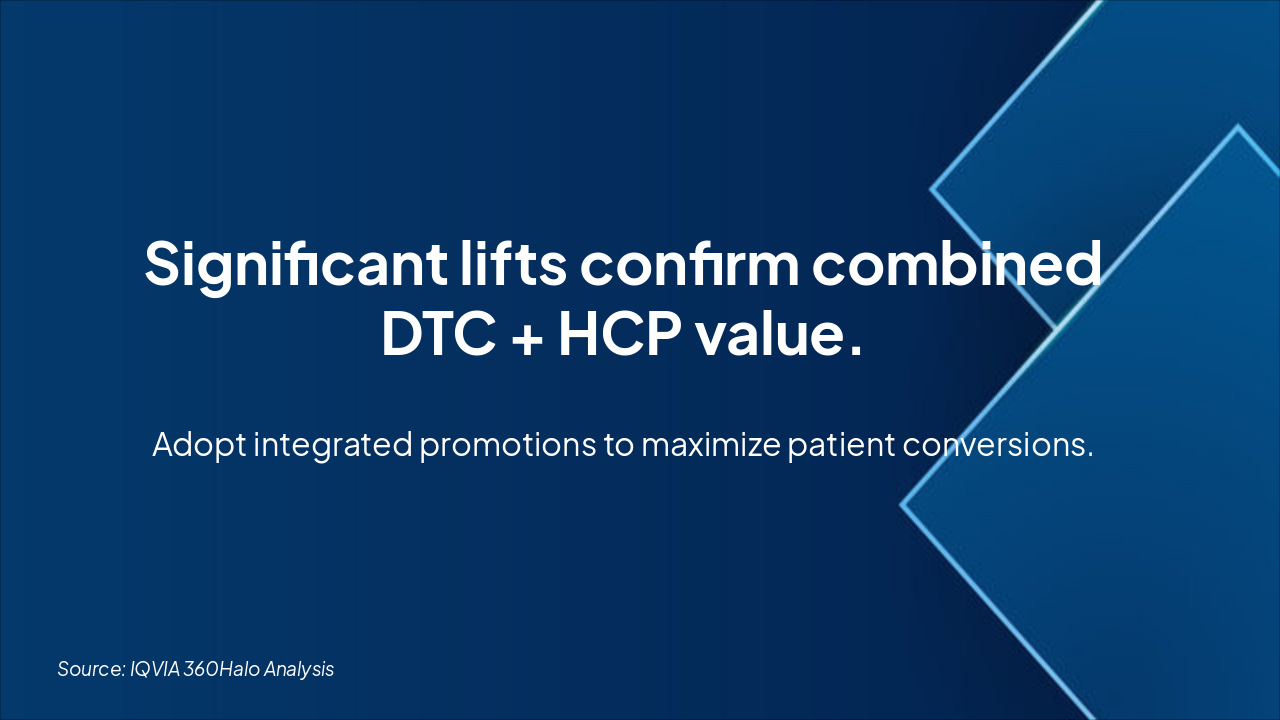 Significant lifts confirm combined DTC + HCP value.

Adopt integrated promotions to maximize patient conversions.

Source: IQVIA 360Halo Analysis